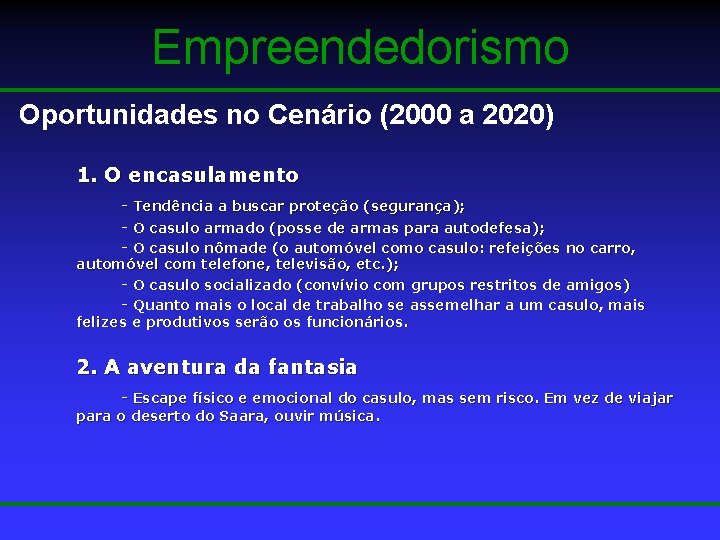 Empreendedorismo

Oportunidades no Cenário (2000 a 2020)

1. O encasulamento

- Tendência a buscar proteção (segurança);

- O casulo armado (posse de armas para autodefesa);

- O casulo nômade (o automóvel como casulo: refeições no carro, automóvel com telefone, televisão, etc.);

- O casulo socializado (convívio com grupos restritos de amigos)

- Quanto mais o local de trabalho se assemelhar a um casulo, mais felizes e produtivos serão os funcionários.

2. A aventura da fantasia

- Escape físico e emocional do casulo, mas sem risco. Em vez de viajar para o deserto do Saara, ouvir música.